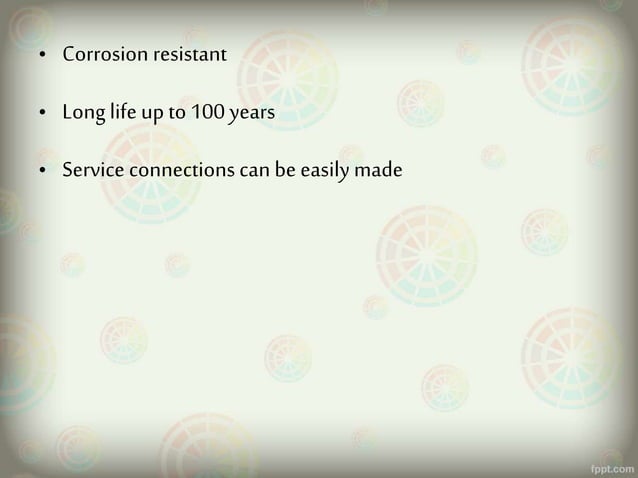 • Corrosion resistant

• Long life up to 100 years

• Service connections can be easily made

fppt.com